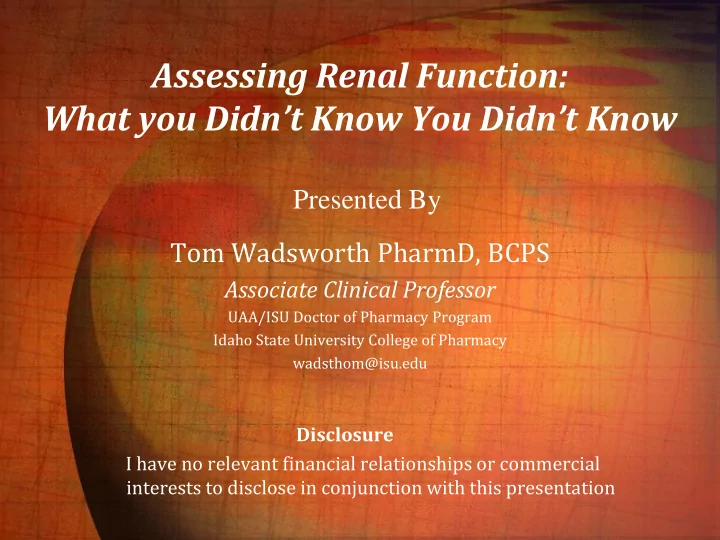 Assessing Renal Function:
What you Didn't Know You Didn't Know

Presented By

Tom Wadsworth PharmD, BCPS
Associate Clinical Professor
UAA/ISU Doctor of Pharmacy Program
Idaho State University College of Pharmacy
wadsthom@isu.edu

Disclosure
I have no relevant financial relationships or commercial interests to disclose in conjunction with this presentation